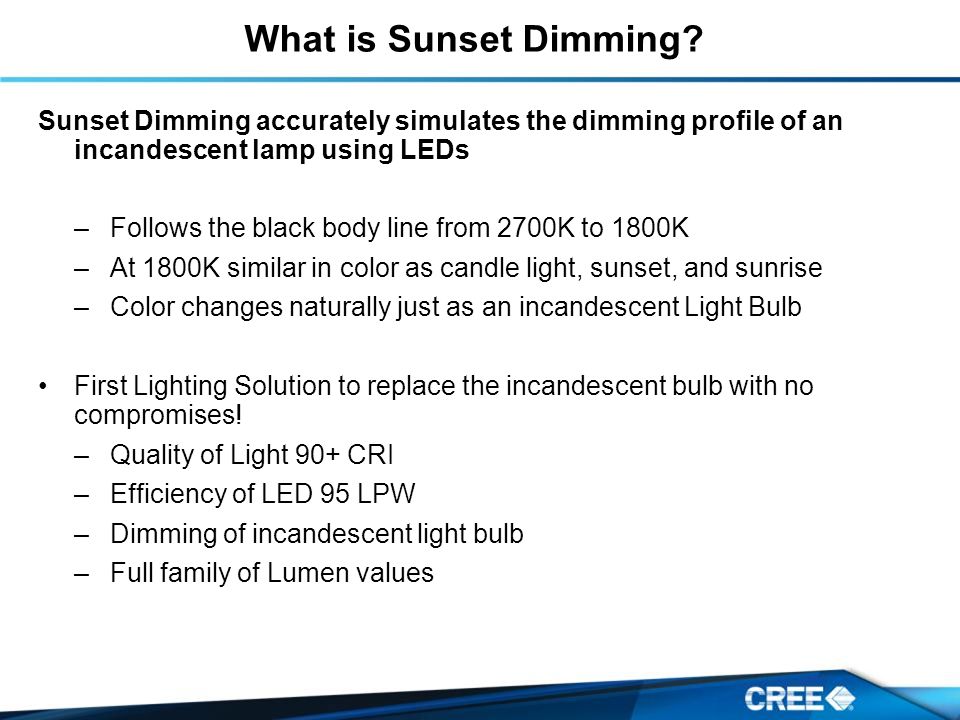 What is Sunset Dimming?

Sunset Dimming accurately simulates the dimming profile of an incandescent lamp using LEDs

– Follows the black body line from 2700K to 1800K
– At 1800K similar in color as candle light, sunset, and sunrise
– Color changes naturally just as an incandescent Light Bulb

• First Lighting Solution to replace the incandescent bulb with no compromises!
– Quality of Light 90+ CRI
– Efficiency of LED 95 LPW
– Dimming of incandescent light bulb
– Full family of Lumen values

CREE